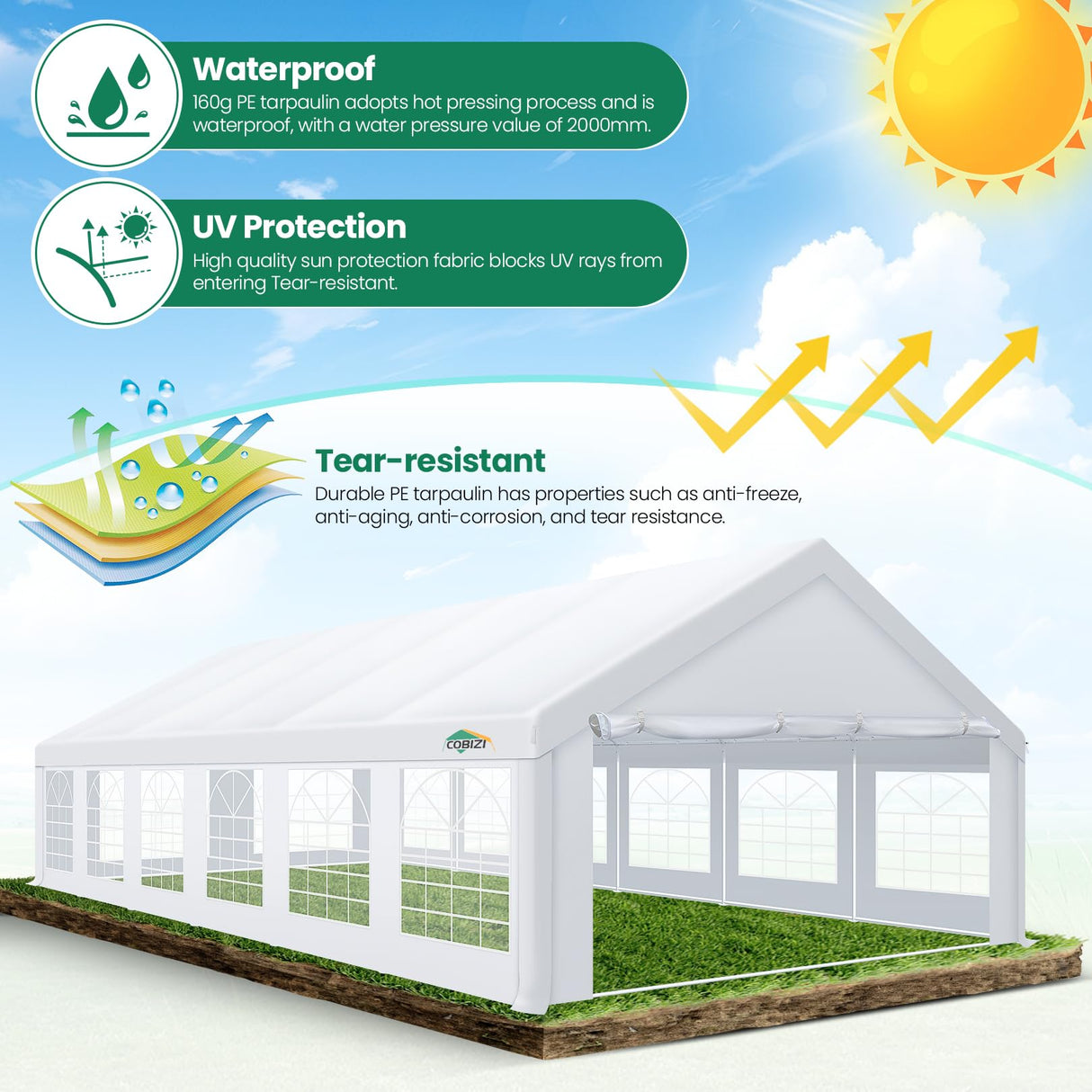 Waterproof
160g PE tarpaulin adopts hot pressing process and is waterproof, with a water pressure value of 2000mm.

UV Protection
High quality sun protection fabric blocks UV rays from entering Tear-resistant.

Tear-resistant
Durable PE tarpaulin has properties such as anti-freeze, anti-aging, anti-corrosion, and tear resistance.

COBIZI